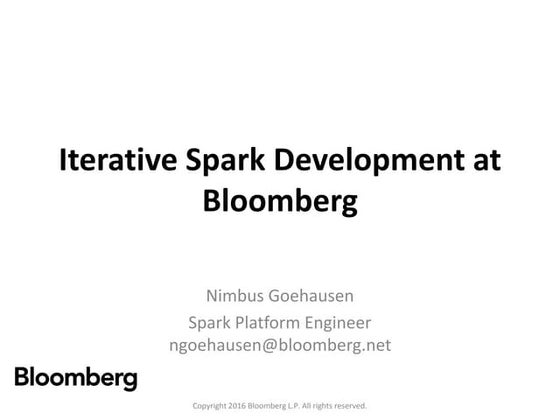 Iterative Spark Development at Bloomberg

Nimbus Goehausen
Spark Platform Engineer
ngoehausen@bloomberg.net

Bloomberg

Copyright 2016 Bloomberg L.P. All rights reserved.